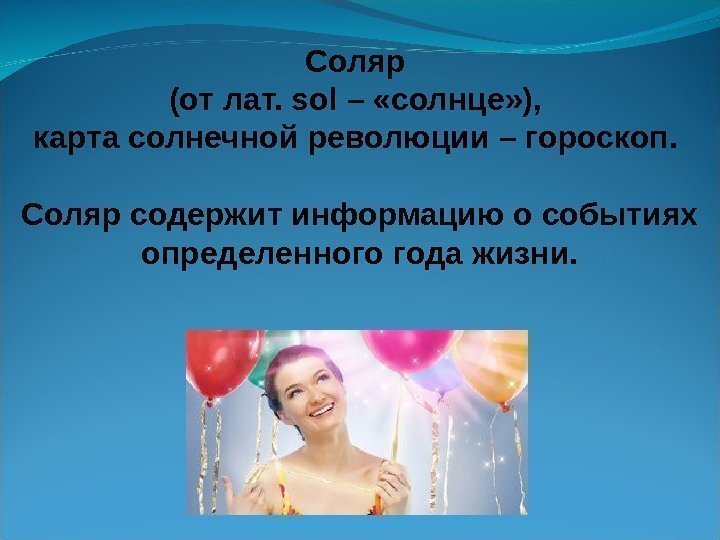 Соляр
(от лат. sol – «солнце»),
карта солнечной революции – гороскоп.

Соляр содержит информацию о событиях определенного года жизни.